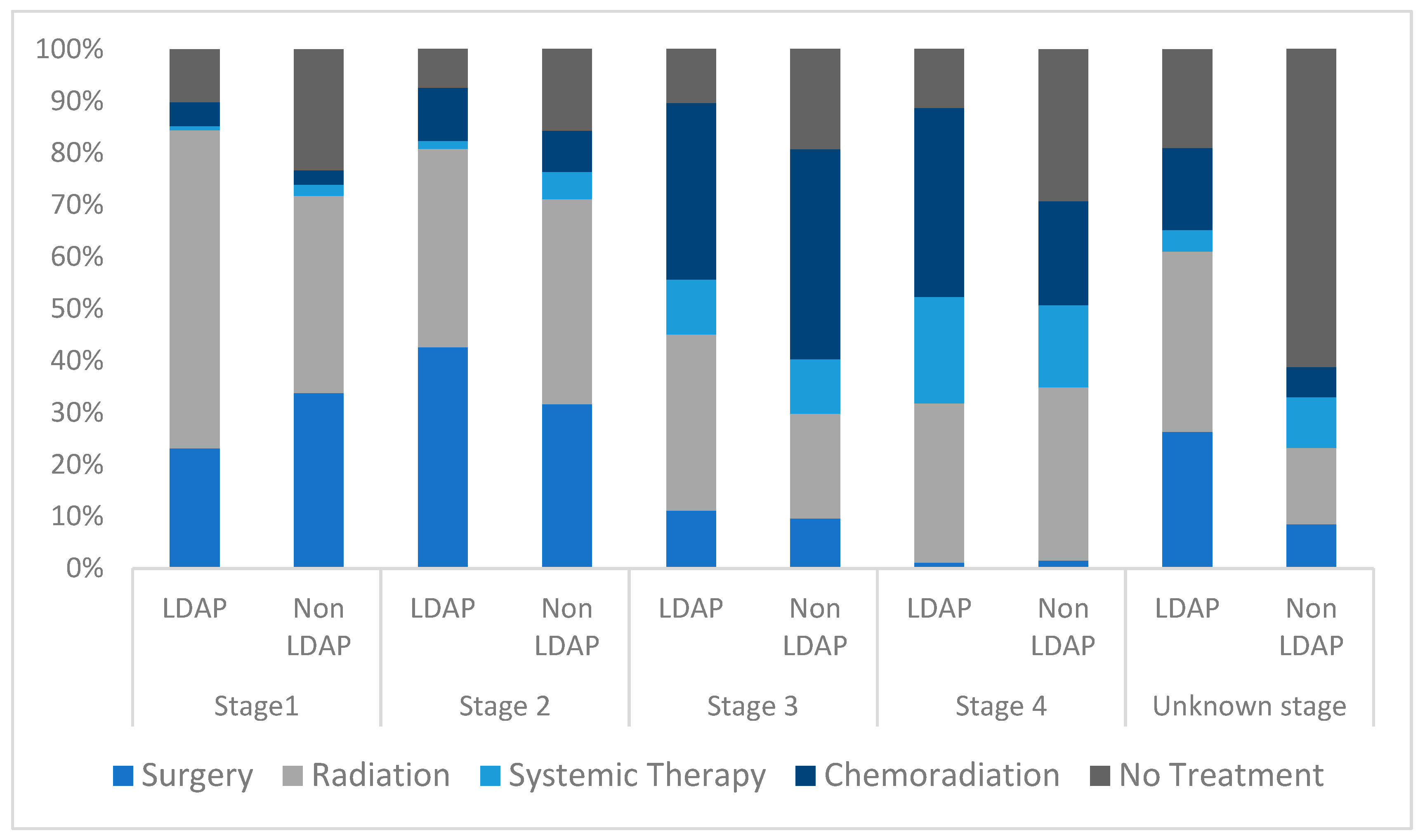 100%
90%
80%
70%
60%
50%
40%
30%
20%
10%
0%

LDAP
Non LDAP
LDAP
Non LDAP
LDAP
Non LDAP
LDAP
Non LDAP
LDAP
Non LDAP

Stage1
Stage 2
Stage 3
Stage 4
Unknown stage

Surgery
Radiation
Systemic Therapy
Chemoradiation
No Treatment